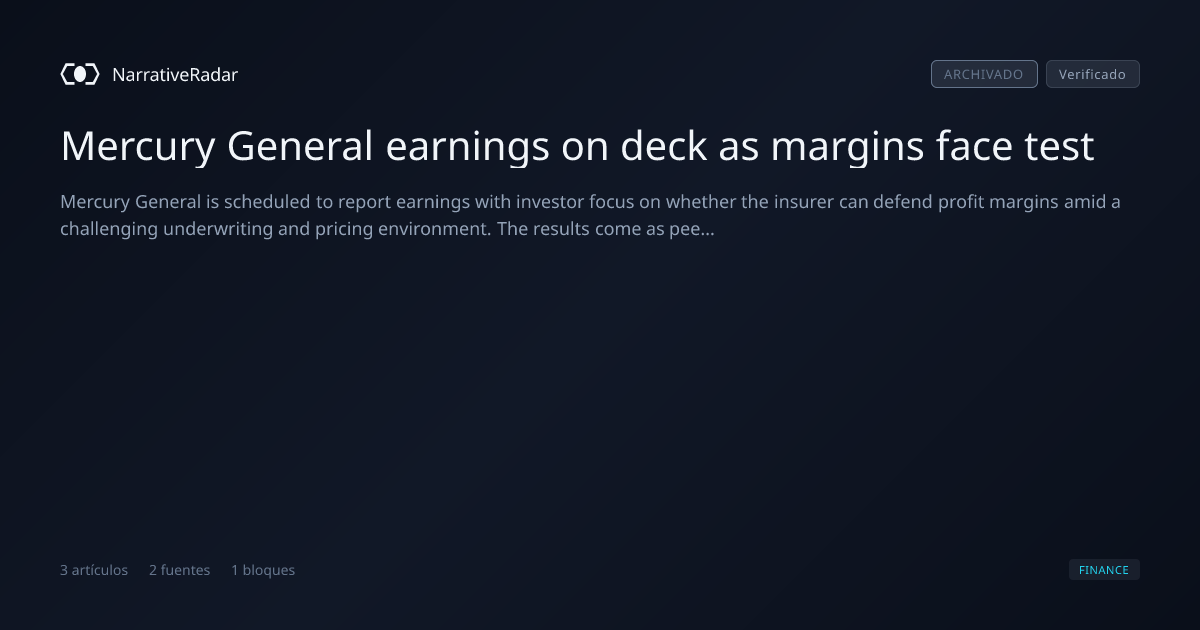 NarrativeRadar

ARCHIVADO Verificado

Mercury General earnings on deck as margins face test

Mercury General is scheduled to report earnings with investor focus on whether the insurer can defend profit margins amid a challenging underwriting and pricing environment. The results come as pee...

3 artículos 2 fuentes 1 bloques

FINANCE